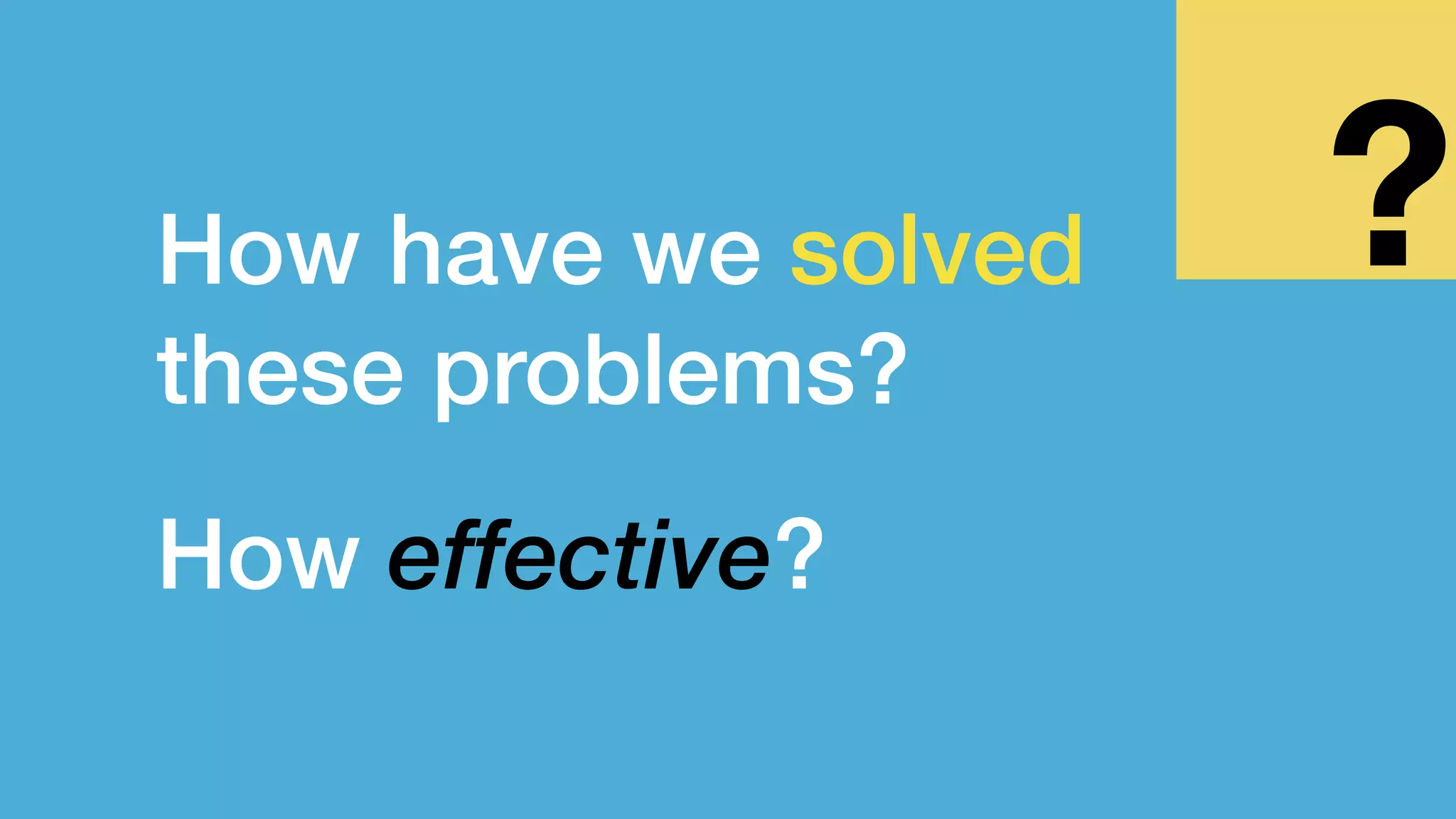 ?

How have we solved these problems?

How effective?